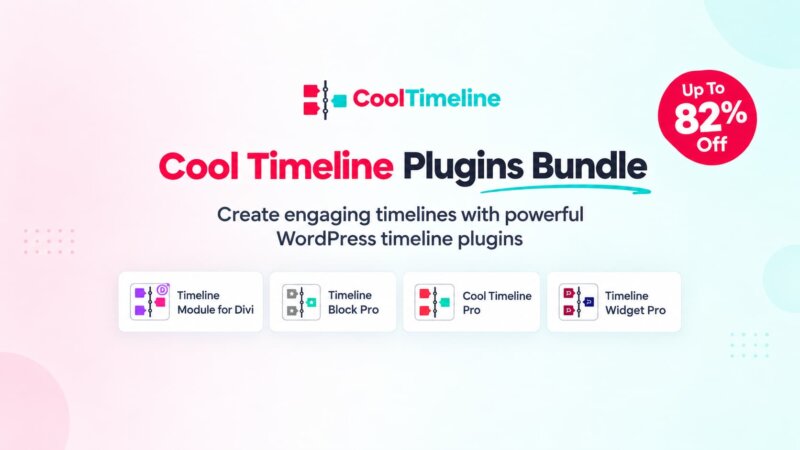 CoolTimeline

Up To
82%
Off

Cool Timeline Plugins Bundle

Create engaging timelines with powerful WordPress timeline plugins

Timeline Module for Divi

Timeline Block Pro

Cool Timeline Pro

Timeline Widget Pro